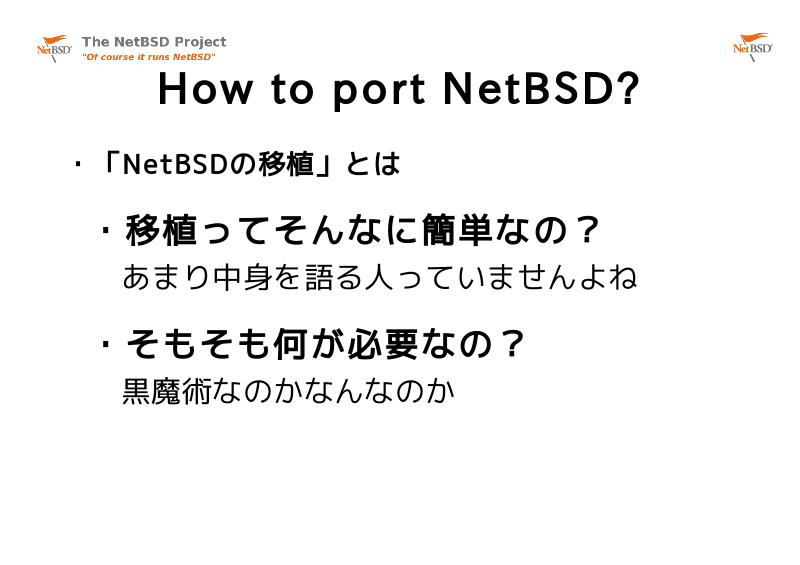 NetBSD
The NetBSD Project
"Of course it runs NetBSD"

NetBSD

How to port NetBSD?

・「NetBSDの移植」とは

・移植ってそんなに簡単なの？
あまり中身を語る人っていませんよね

・そもそも何が必要なの？
黒魔術なのかなんなのか